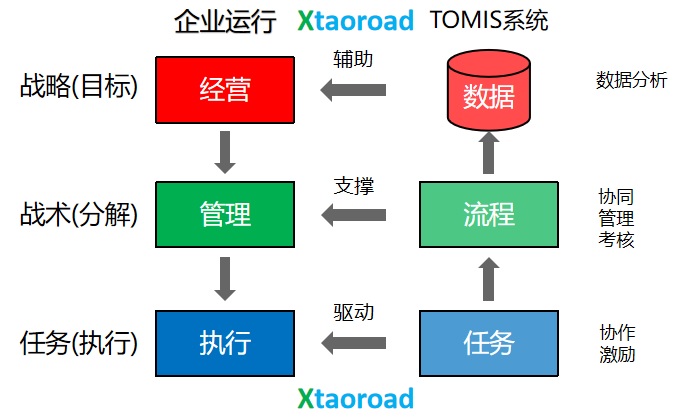 企业运行 Xtaoroad TOMIS系统

战略(目标)
经营
辅助
数据
数据分析

战术(分解)
管理
支撑
流程
协同
管理
考核

任务(执行)
执行
驱动
任务
协作
激励

Xtaoroad